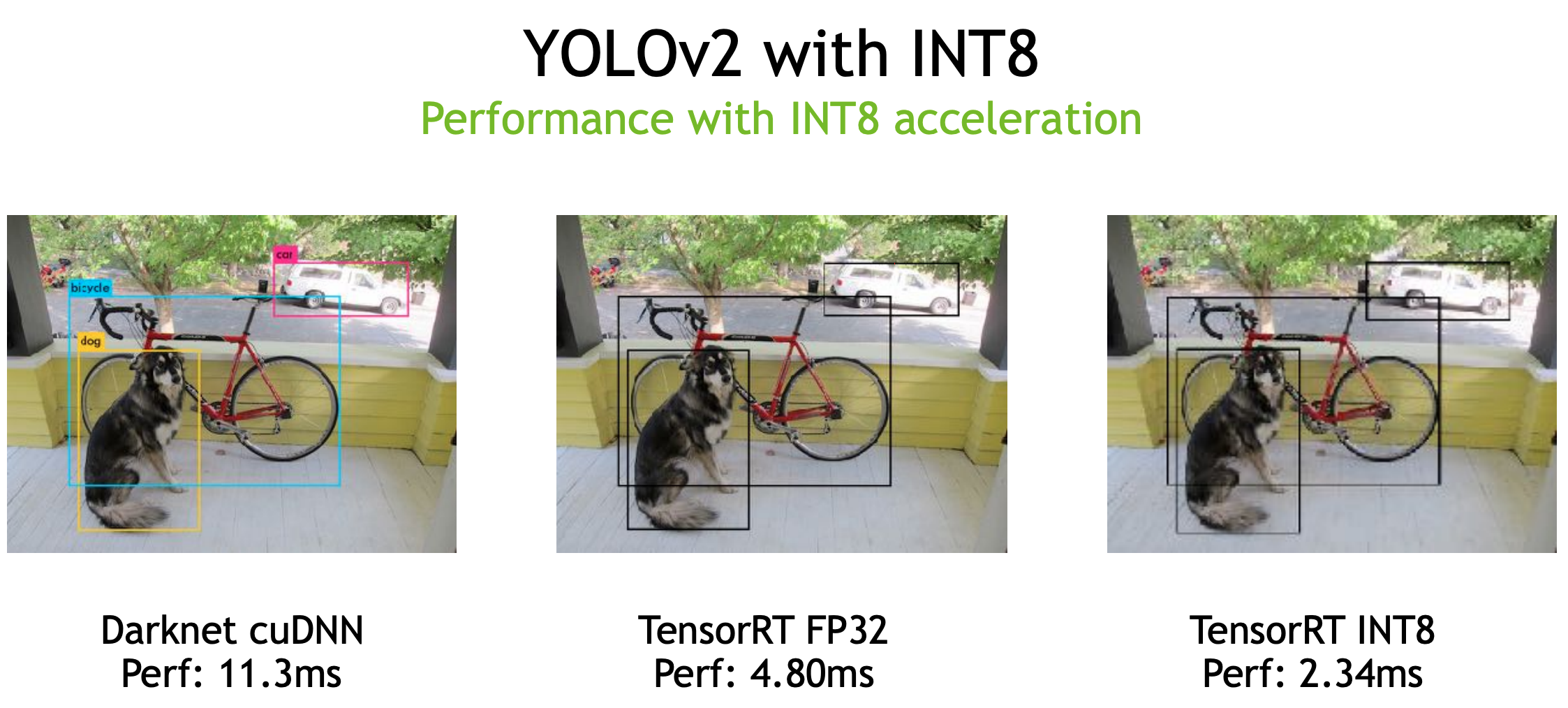 YOLOv2 with INT8

Performance with INT8 acceleration

car

bicycle

dog

Darknet cuDNN
Perf: 11.3ms

TensorRT FP32
Perf: 4.80ms

TensorRT INT8
Perf: 2.34ms